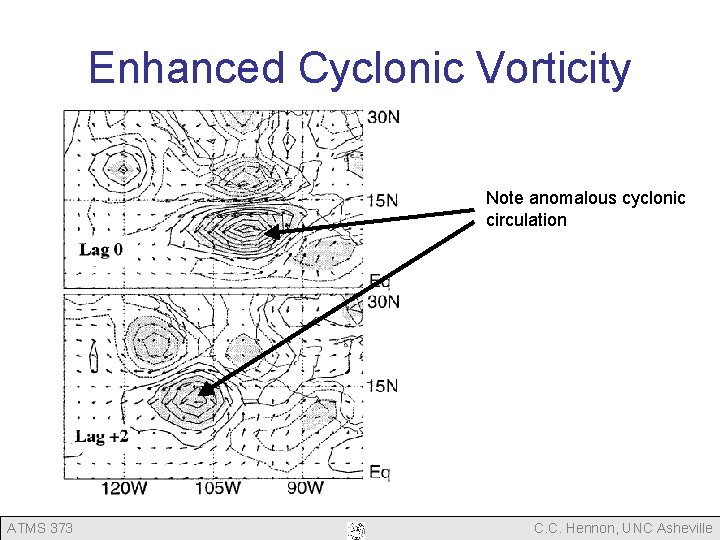 Enhanced Cyclonic Vorticity

30N

15N

Lag 0

Eq

30N

15N

Lag +2

Eq

120W 105W 90W

Note anomalous cyclonic circulation

ATMS 373

C.C. Hennon, UNC Asheville